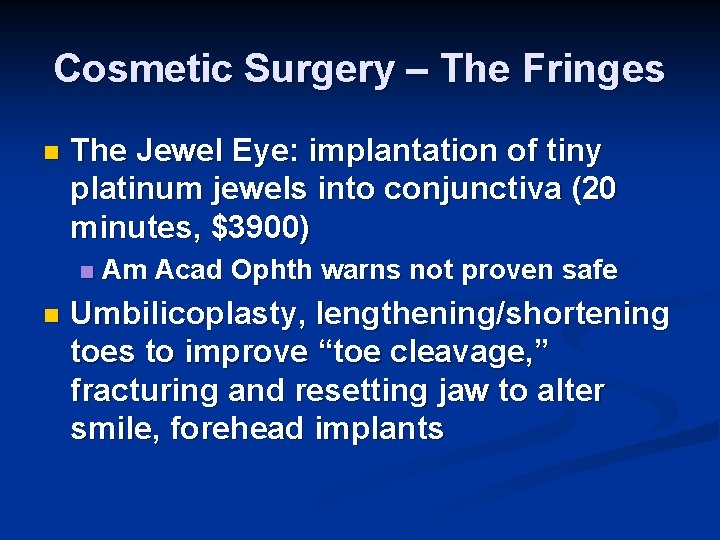 Cosmetic Surgery – The Fringes

The Jewel Eye: implantation of tiny platinum jewels into conjunctiva (20 minutes, \$3900)

Am Acad Ophth warns not proven safe

Umbilicoplasty, lengthening/shortening toes to improve “toe cleavage,” fracturing and resetting jaw to alter smile, forehead implants